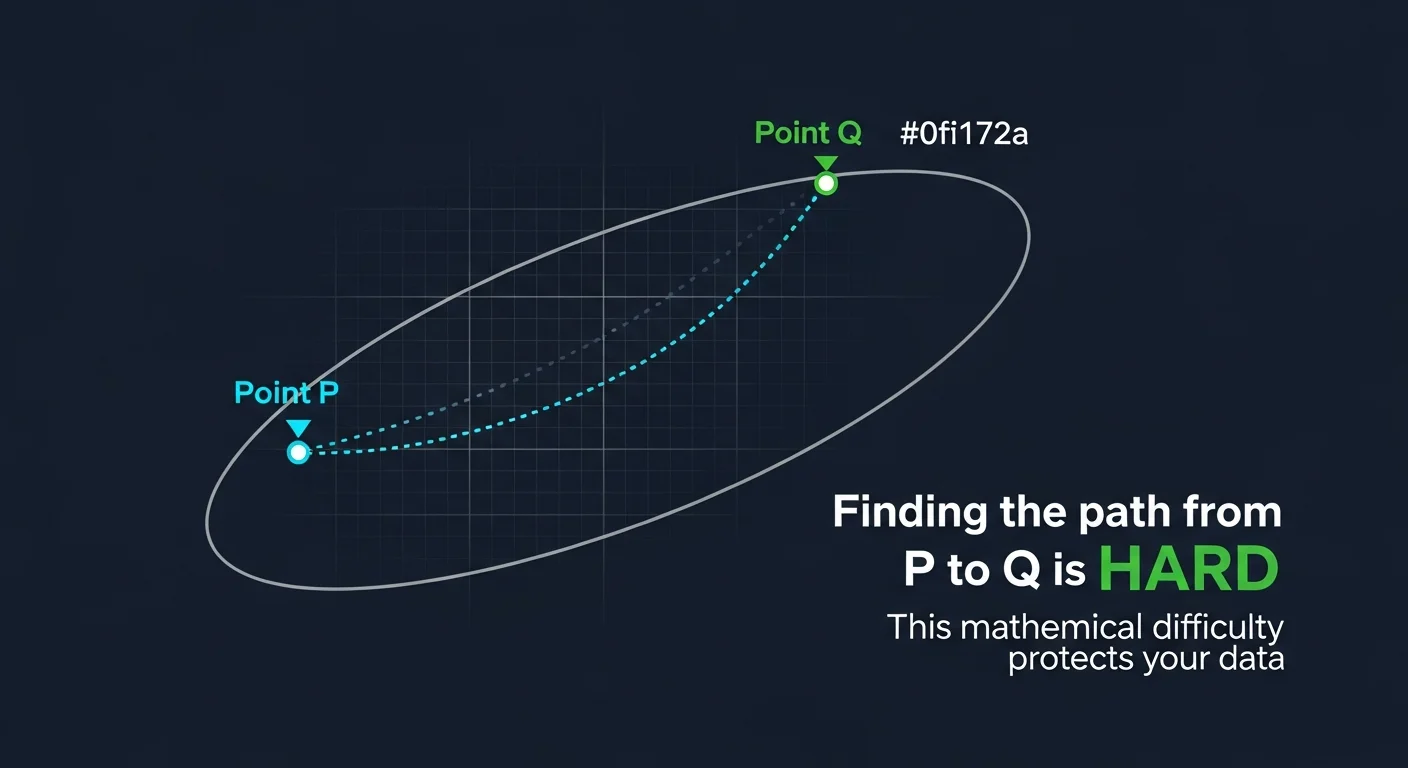 Point Q #0fi172a

Point P

Finding the path from P to Q is HARD

This mathematical difficulty protects your data